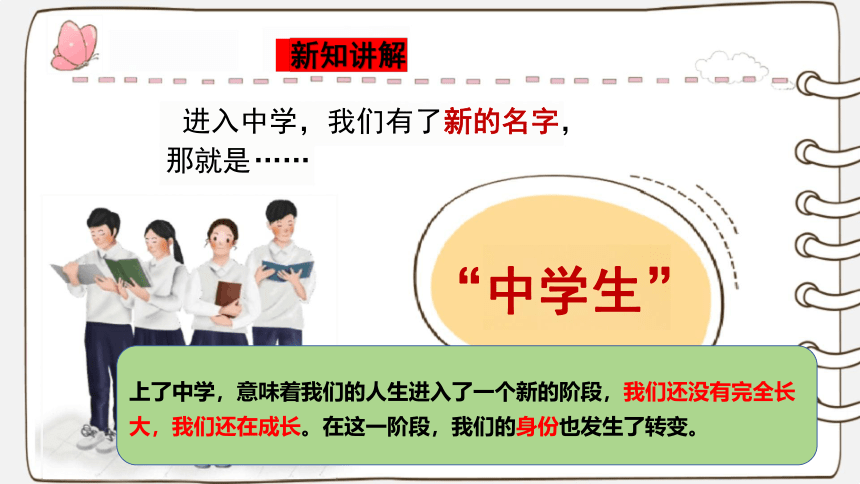 新知讲解

进入中学，我们有了新的名字，那就是……

“中学生”

上了中学，意味着我们的人生进入了一个新的阶段，我们还没有完全长大，我们还在成长。在这一阶段，我们的身份也发生了转变。